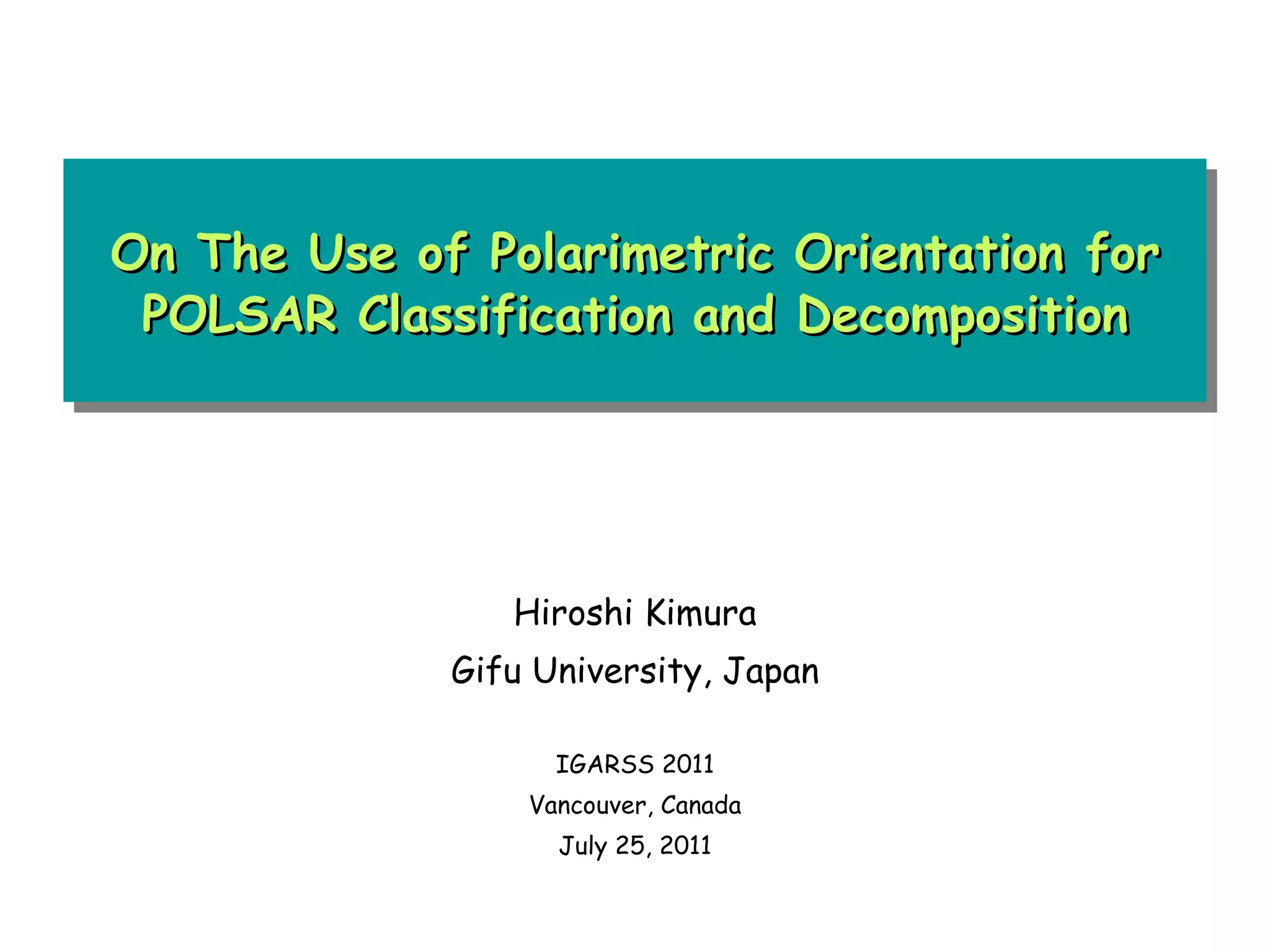 On The Use of Polarimetric Orientation for POLSAR Classification and Decomposition

Hiroshi Kimura

Gifu University, Japan

IGARSS 2011

Vancouver, Canada

July 25, 2011